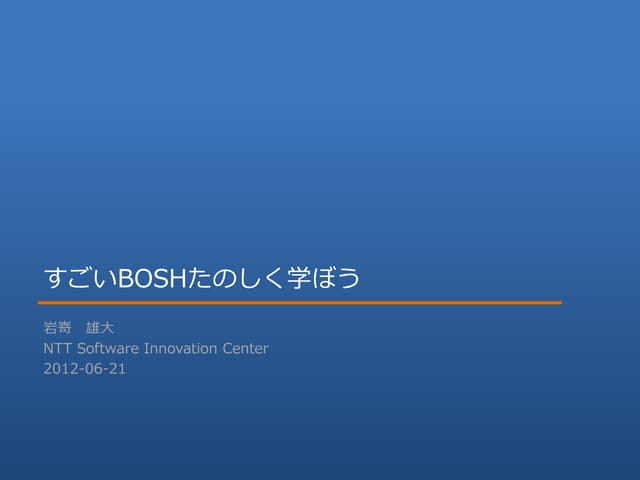 すごいBOSHたのしく学ぼう

岩嵜　雄大
NTT Software Innovation Center
2012-06-21